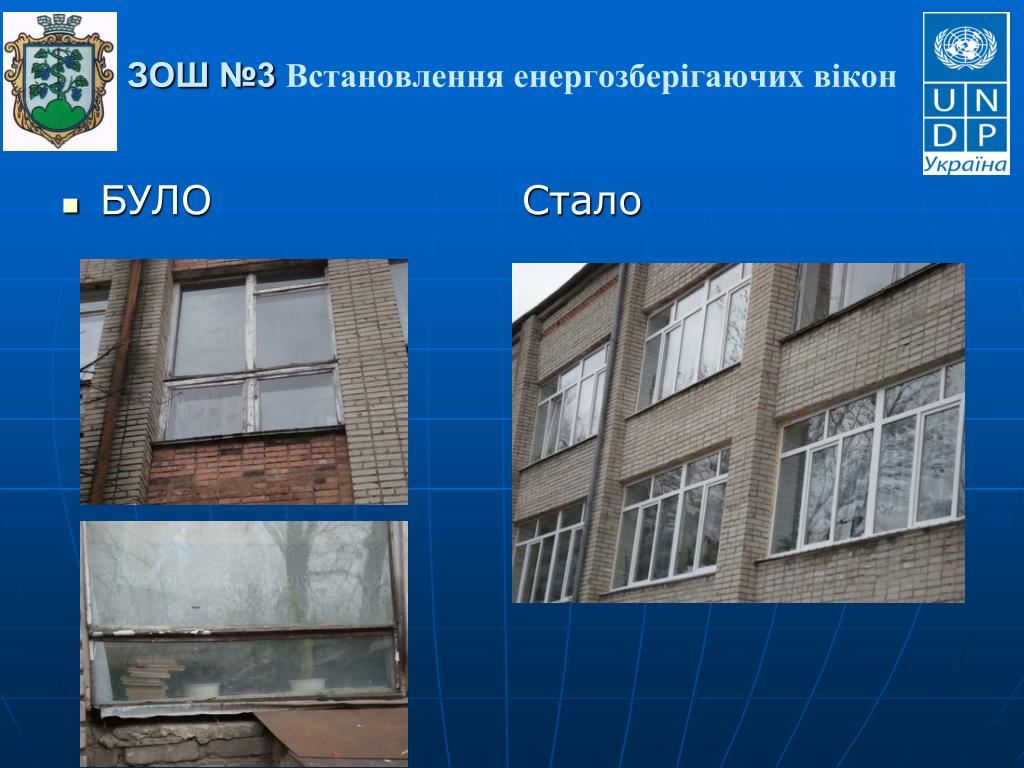 ЗОШ №3 Встановлення енергозберігаючих вікон

U N
D P
Україна

БУЛО

Стало